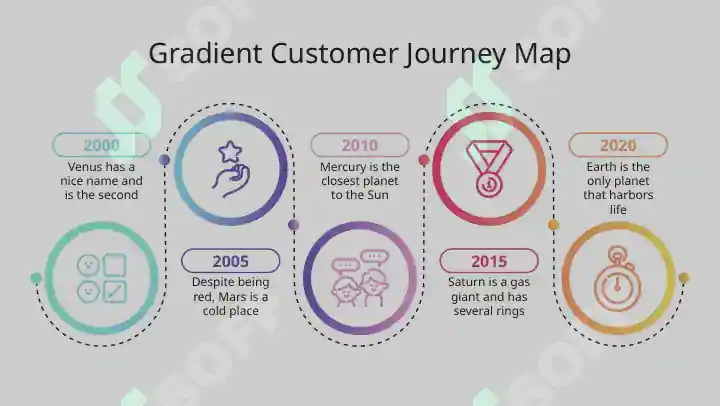 Gradient Customer Journey Map

2000
Venus has a nice name and is the second

2005
Despite being red, Mars is a cold place

2010
Mercury is the closest planet to the Sun

2015
Saturn is a gas giant and has several rings

2020
Earth is the only planet that harbors life